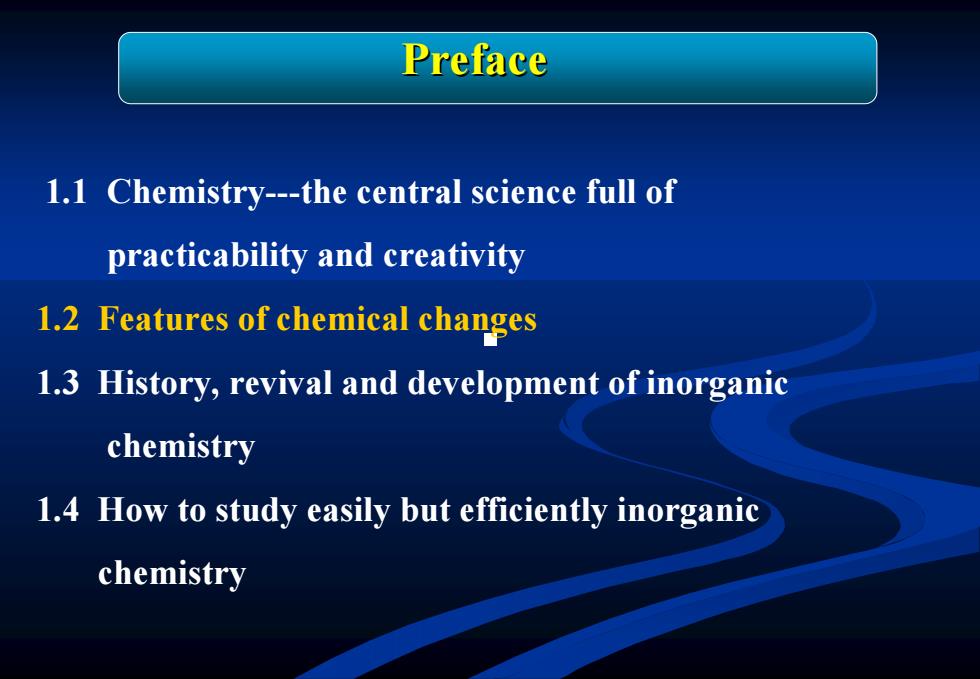 Preface

1.1 Chemistry---the central science full of practicability and creativity

1.2 Features of chemical changes

1.3 History, revival and development of inorganic chemistry

1.4 How to study easily but efficiently inorganic chemistry